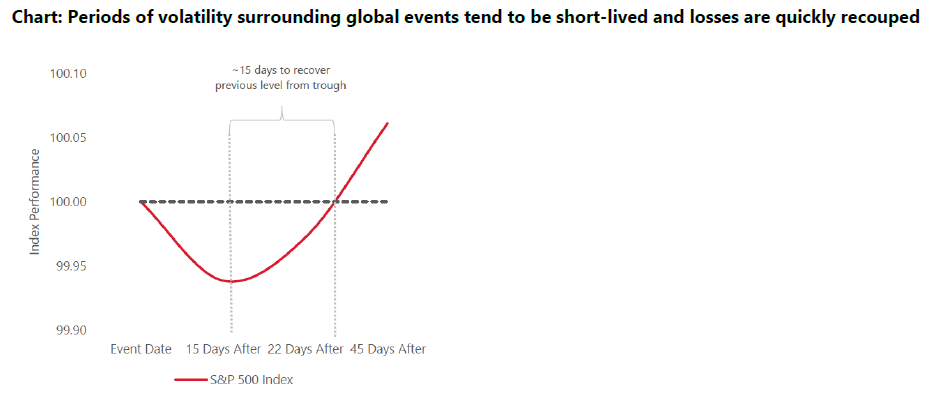 Chart: Periods of volatility surrounding global events tend to be short-lived and losses are quickly recouped

~15 days to recover previous level from trough

Index Performance

100.10
100.05
100.00
99.95
99.90

Event Date 15 Days After 22 Days After 45 Days After

S&P 500 Index